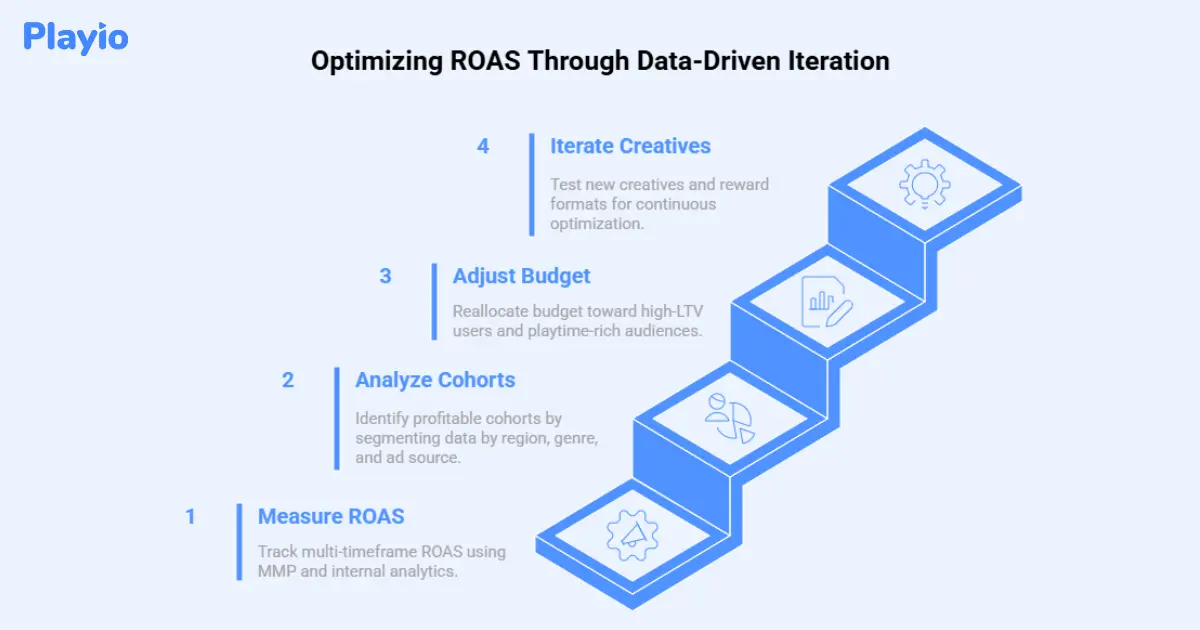 Playio

Optimizing ROAS Through Data-Driven Iteration

4 Iterate Creatives

Test new creatives and reward formats for continuous optimization.

3 Adjust Budget

Reallocate budget toward high-LTV users and playtime-rich audiences.

2 Analyze Cohorts

Identify profitable cohorts by segmenting data by region, genre, and ad source.

1 Measure ROAS

Track multi-timeframe ROAS using MMP and internal analytics.